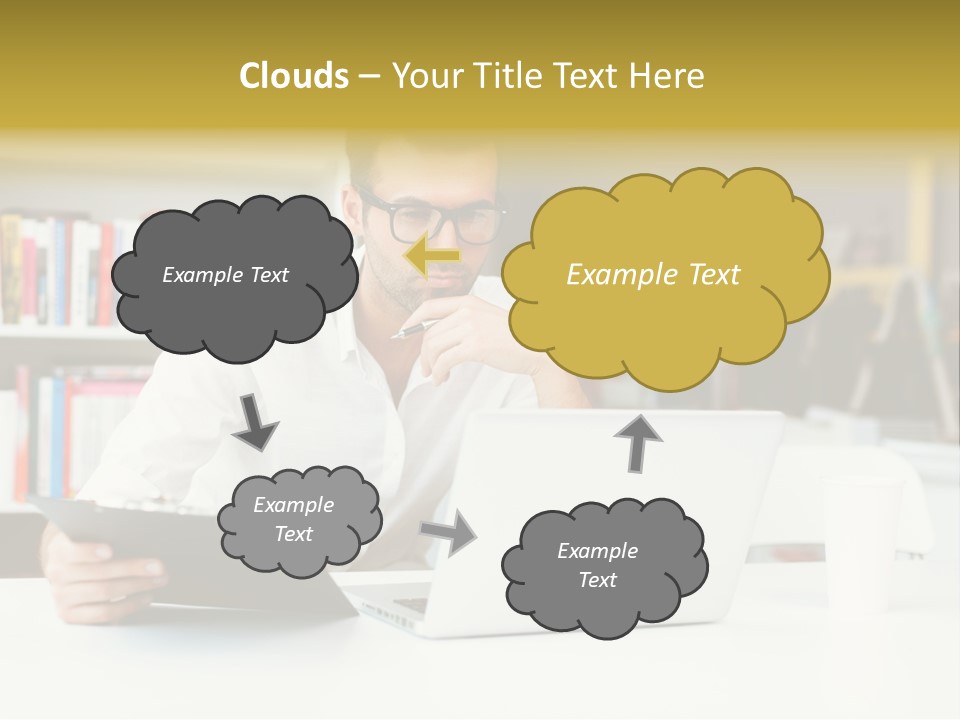 Clouds – Your Title Text Here

Example Text

Example Text

Example Text

Example Text